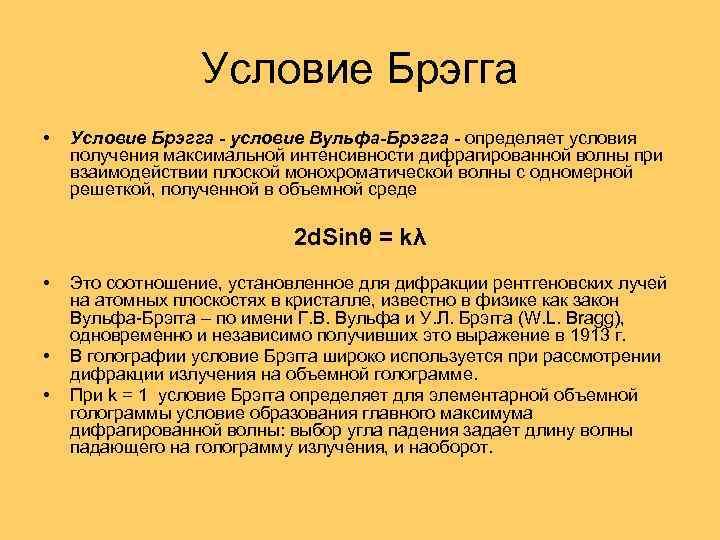 Условие Брэгга

• Условие Брэгга - условие Вульфа-Брэгга - определяет условия получения максимальной интенсивности дифрагированной волны при взаимодействии плоской монохроматической волны с одномерной решеткой, полученной в объемной среде

$2dSin\theta = k\lambda$

• Это соотношение, установленное для дифракции рентгеновских лучей на атомных плоскостях в кристалле, известно в физике как закон Вульфа-Брэгга – по имени Г.В. Вульфа и У.Л. Брэгга (W.L. Bragg), одновременно и независимо получивших это выражение в 1913 г.
• В голографии условие Брэгга широко используется при рассмотрении дифракции излучения на объемной голограмме.
• При k = 1 условие Брэгга определяет для элементарной объемной голограммы условие образования главного максимума дифрагированной волны: выбор угла падения задает длину волны падающего на голограмму излучения, и наоборот.